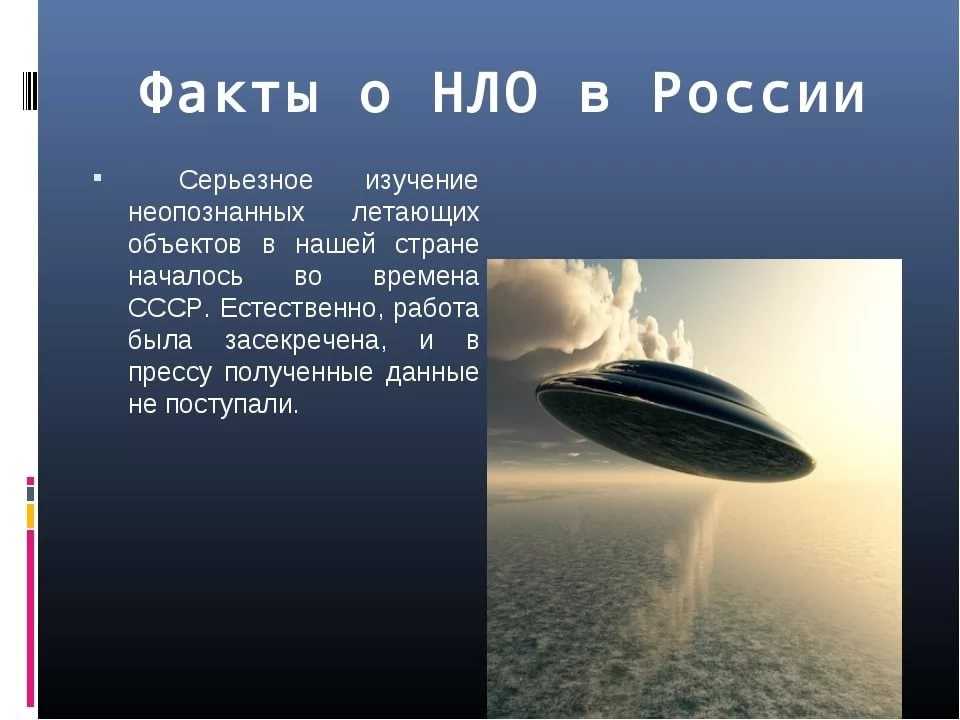 Факты о НЛО в России

Серьезное изучение неопознанных летающих объектов в нашей стране началось во времена СССР. Естественно, работа была засекречена, и в прессу полученные данные не поступали.